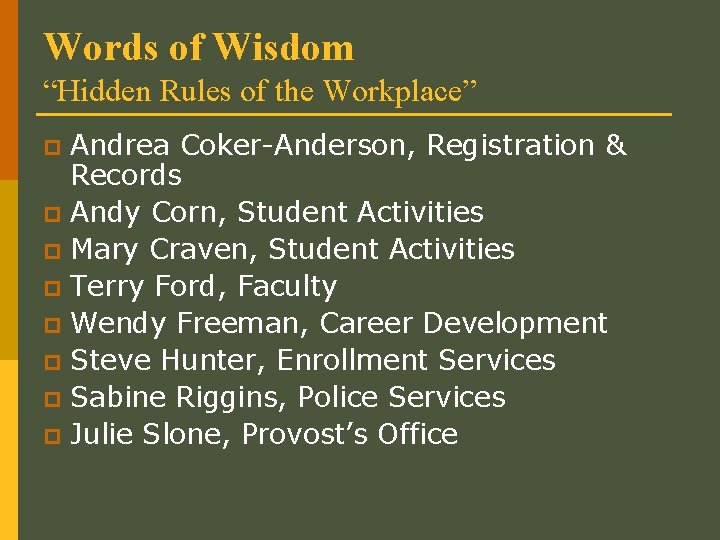 Words of Wisdom
“Hidden Rules of the Workplace”

- Andrea Coker-Anderson, Registration & Records
- Andy Corn, Student Activities
- Mary Craven, Student Activities
- Terry Ford, Faculty
- Wendy Freeman, Career Development
- Steve Hunter, Enrollment Services
- Sabine Riggins, Police Services
- Julie Slone, Provost’s Office